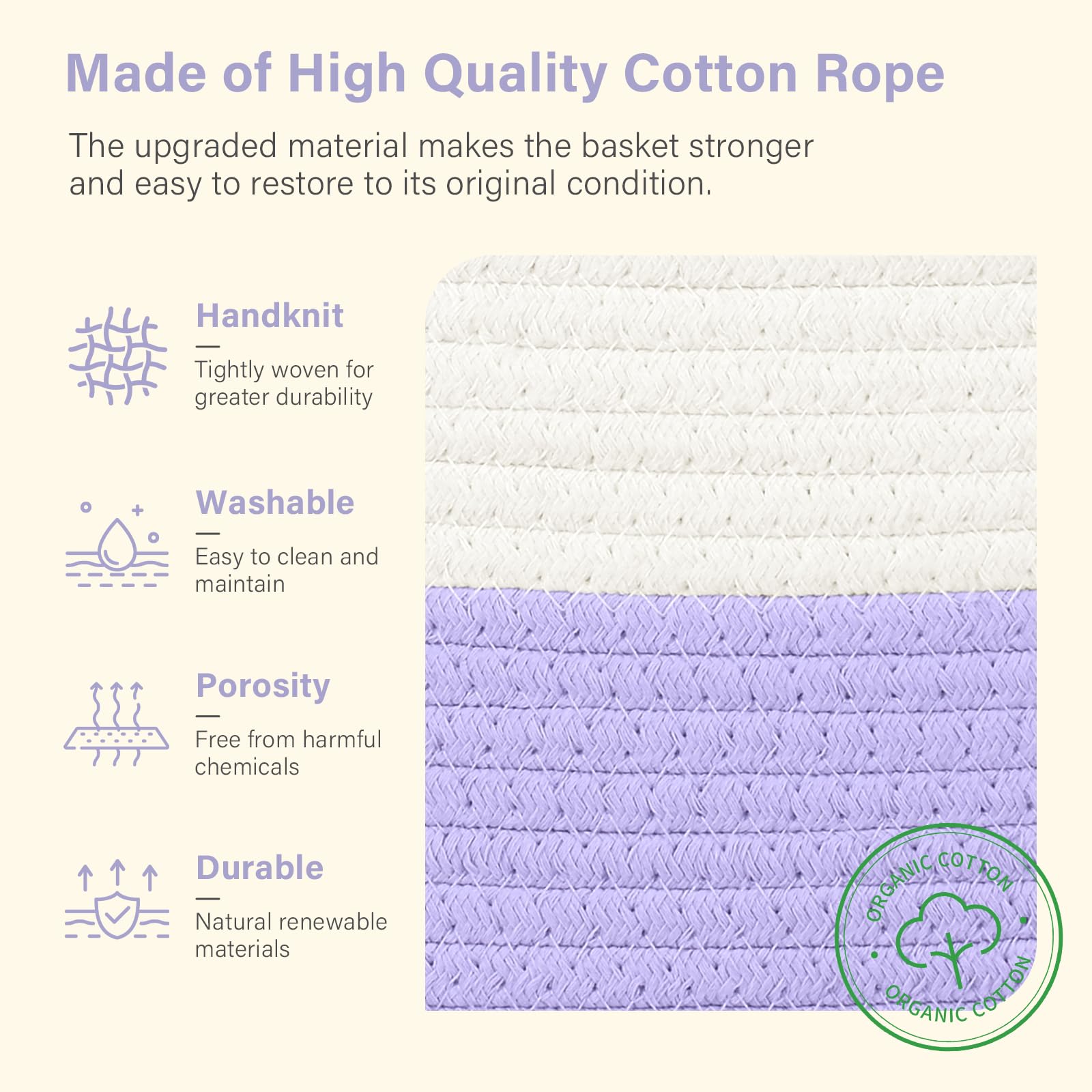 Made of High Quality Cotton Rope

The upgraded material makes the basket stronger and easy to restore to its original condition.

Handknit
—
Tightly woven for greater durability

Washable
—
Easy to clean and maintain

Porosity
—
Free from harmful chemicals

Durable
—
Natural renewable materials

ORGANIC COTTON
ORGANIC COTTON